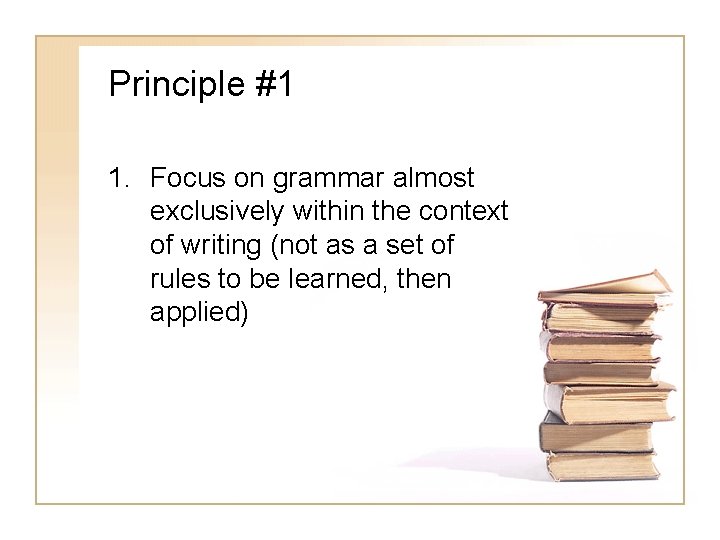 Principle #1

1. Focus on grammar almost exclusively within the context of writing (not as a set of rules to be learned, then applied)